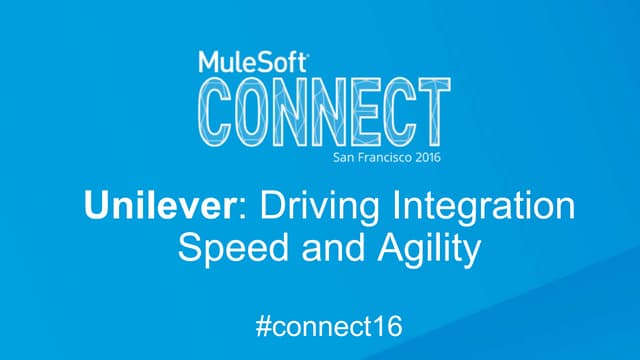 MuleSoft®
CONNECT
San Francisco 2016

Unilever: Driving Integration Speed and Agility

#connect16